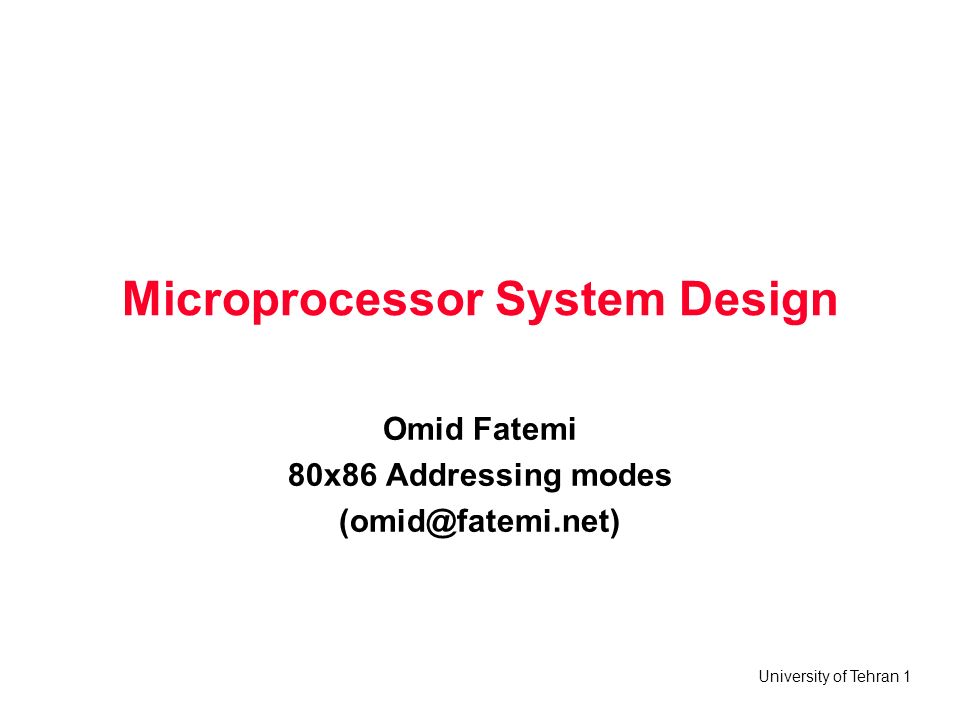 Microprocessor System Design

Omid Fatemi
80x86 Addressing modes
(omid@fatemi.net)

University of Tehran 1